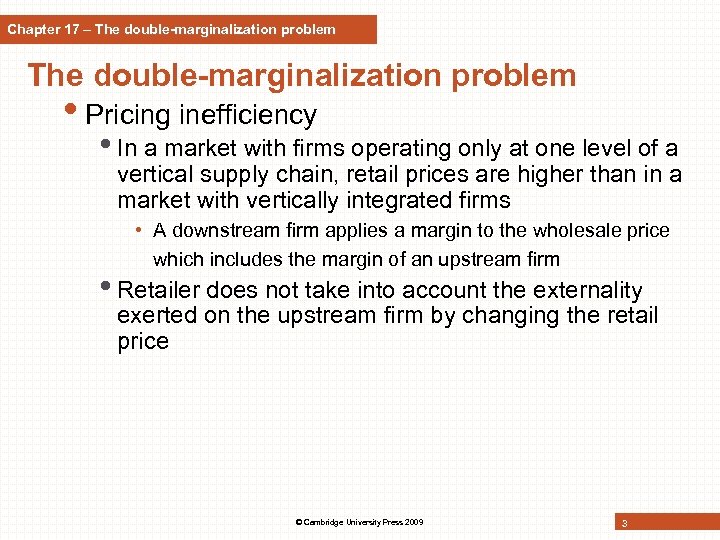 Chapter 17 – The double-marginalization problem

The double-marginalization problem

• Pricing inefficiency

• In a market with firms operating only at one level of a vertical supply chain, retail prices are higher than in a market with vertically integrated firms

• A downstream firm applies a margin to the wholesale price which includes the margin of an upstream firm

• Retailer does not take into account the externality exerted on the upstream firm by changing the retail price

© Cambridge University Press 2009

3